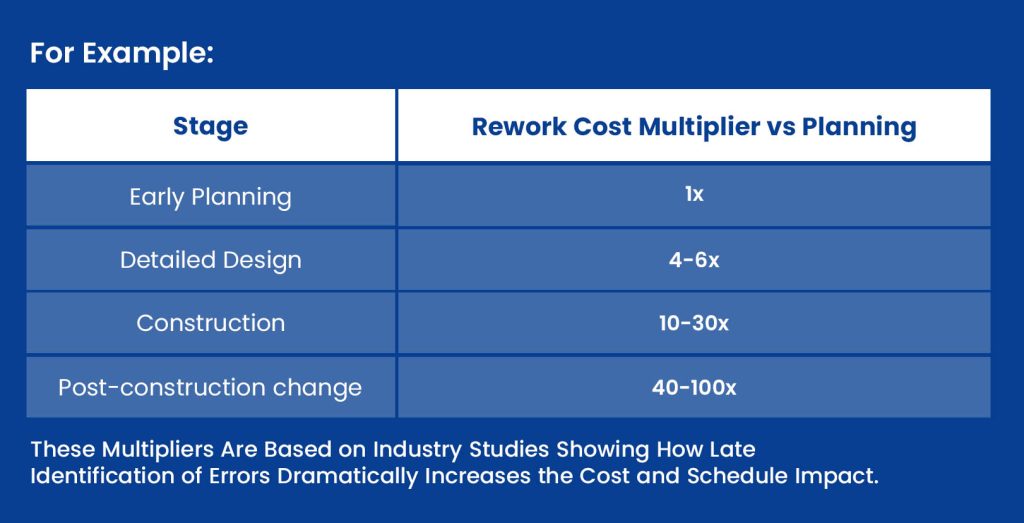 For Example:

| Stage | Rework Cost Multiplier vs Planning |
|---|---|
| Early Planning | 1x |
| Detailed Design | 4-6x |
| Construction | 10-30x |
| Post-construction change | 40-100x |

These Multipliers Are Based on Industry Studies Showing How Late Identification of Errors Dramatically Increases the Cost and Schedule Impact.